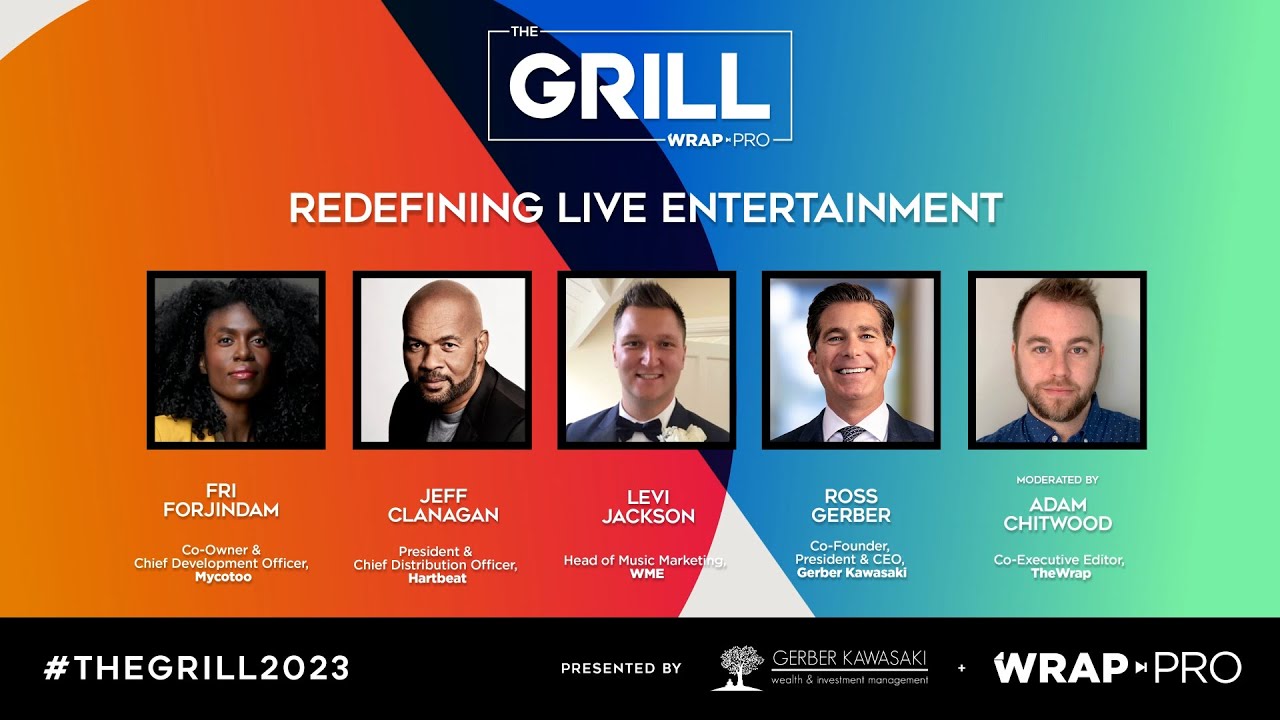 THE GRILL WRAP PRO

REDEFINING LIVE ENTERTAINMENT

FRI FORJINDAM
Co-Owner & Chief Development Officer, Mycotoo

JEFF CLANAGAN
President & Chief Distribution Officer, Hartbeat

LEVI JACKSON
Head of Music Marketing, WME

ROSS GERBER
Co-Founder, President & CEO, Gerber Kawasaki

MODERATED BY
ADAM CHITWOOD
Co-Executive Editor, TheWrap

#THEGRILL2023

PRESENTED BY GERBER KAWASAKI wealth & investment management + WRAP PRO